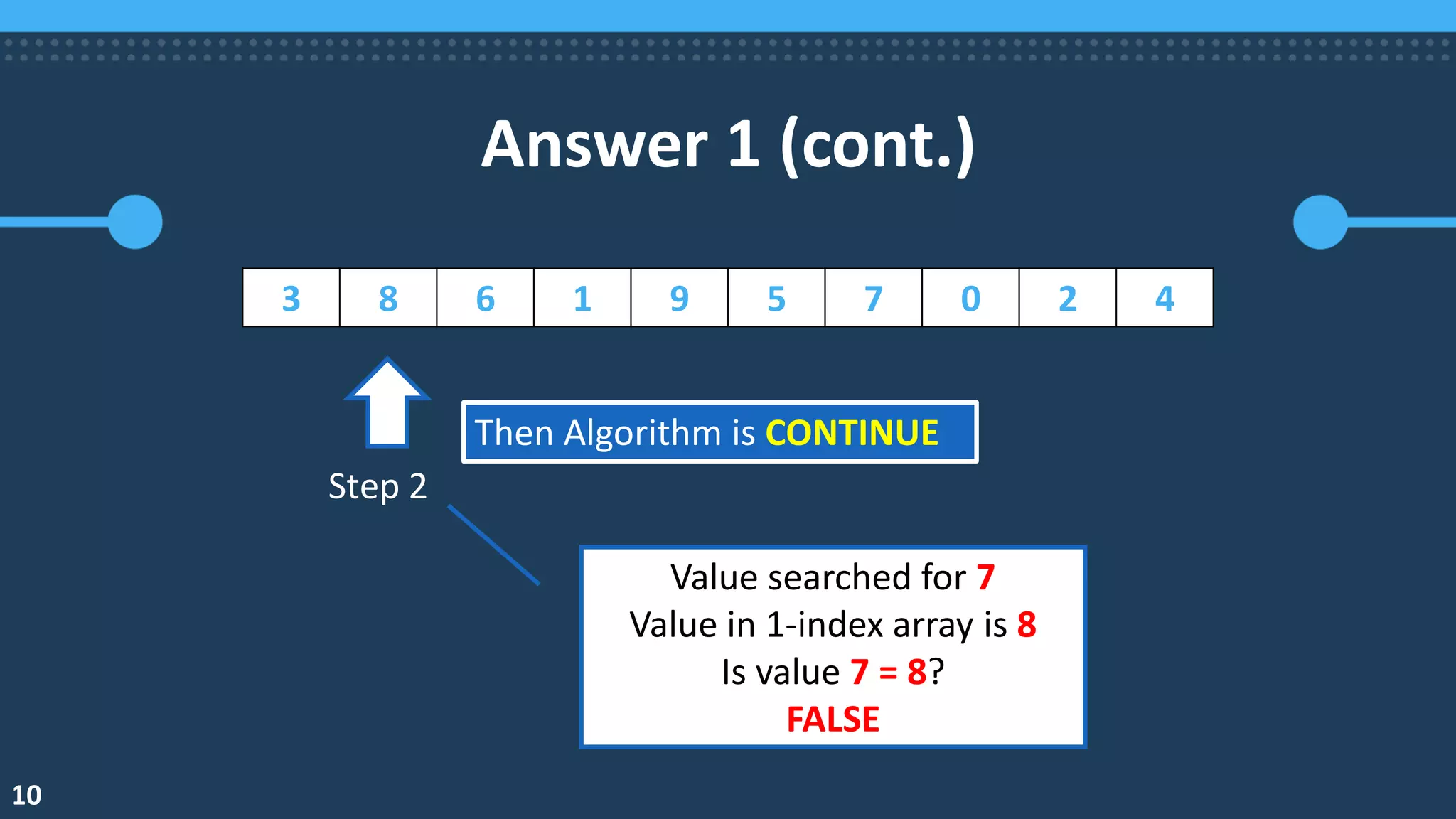 Answer 1 (cont.)

| 3 | 8 | 6 | 1 | 9 | 5 | 7 | 0 | 2 | 4 |
|---|---|---|---|---|---|---|---|---|---|

Then Algorithm is CONTINUE

Step 2

Value searched for 7
Value in 1-index array is 8
Is value 7 = 8?
FALSE

10